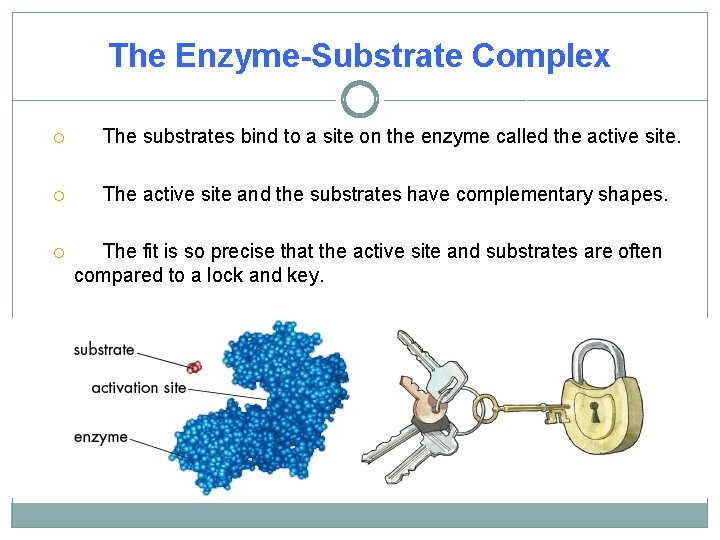 The Enzyme-Substrate Complex

The substrates bind to a site on the enzyme called the active site.

The active site and the substrates have complementary shapes.

The fit is so precise that the active site and substrates are often compared to a lock and key.

substrate
activation site
enzyme